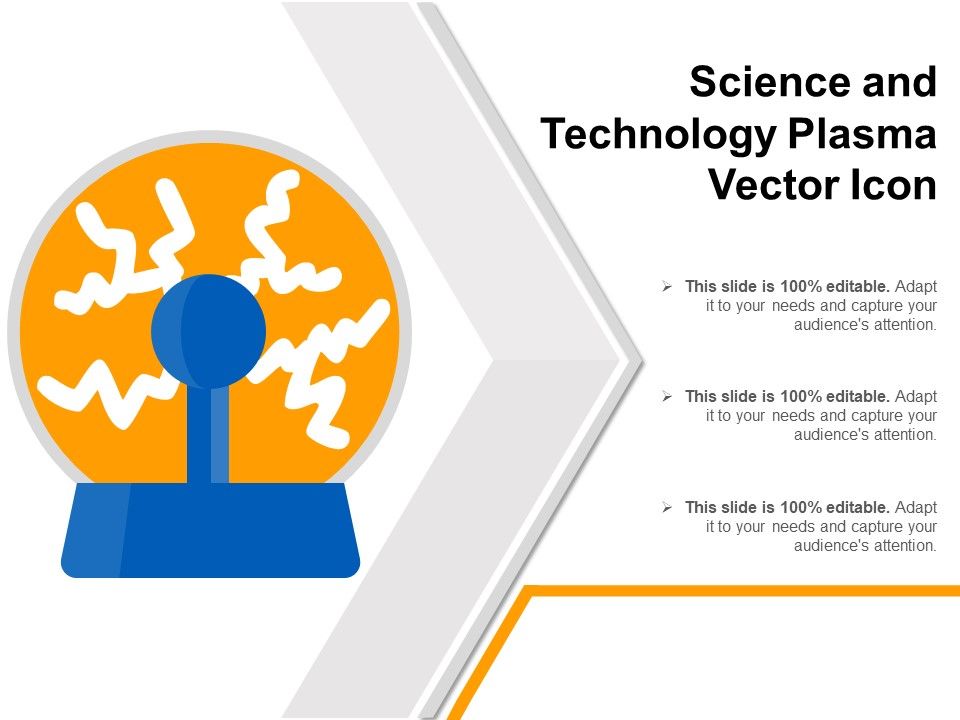 Science and Technology Plasma Vector Icon

➢ This slide is 100% editable. Adapt it to your needs and capture your audience's attention.

➢ This slide is 100% editable. Adapt it to your needs and capture your audience's attention.

➢ This slide is 100% editable. Adapt it to your needs and capture your audience's attention.